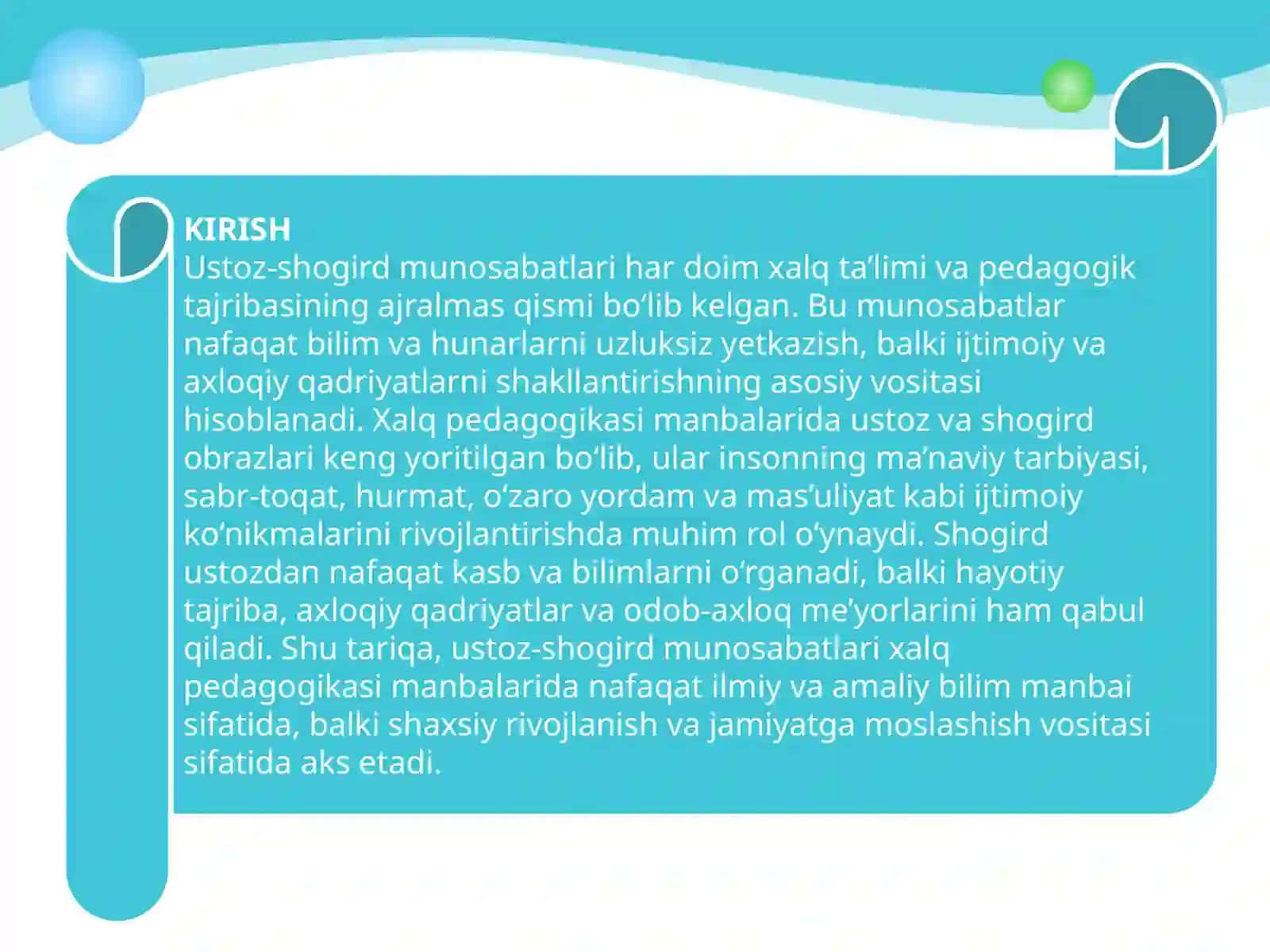 KIRISH
Ustoz-shogird munosabatlari har doim xalq ta’limi va pedagogik tajribasining ajralmas qismi bo‘lib kelgan. Bu munosabatlar nafaqat bilim va hunarlarni uzluksiz yetkazish, balki ijtimoiy va axloqiy qadriyatlarni shakllantirishning asosiy vositasi hisoblanadi. Xalq pedagogikasi manbalarida ustoz va shogird obrazlari keng yoritilgan bo‘lib, ular insonning ma’naviy tarbiyasi, sabr-toqat, hurmat, o‘zaro yordam va mas’uliyat kabi ijtimoiy ko‘nikmalarini rivojlantirishda muhim rol o‘ynaydi. Shogird ustozdan nafaqat kasb va bilimlarni o‘rganadi, balki hayotiy tajriba, axloqiy qadriyatlar va odob-axloq me’yorlarini ham qabul qiladi. Shu tariqa, ustoz-shogird munosabatlari xalq pedagogikasi manbalarida nafaqat ilmiy va amaliy bilim manbai sifatida, balki shaxsiy rivojlanish va jamiyatga moslashish vositasi sifatida aks etadi.